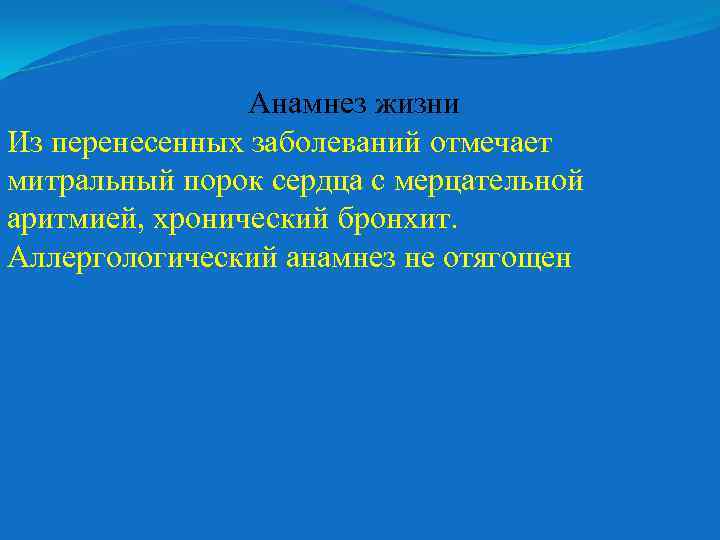 Анамнез жизни

Из перенесенных заболеваний отмечает митральный порок сердца с мерцательной аритмией, хронический бронхит. Аллергологический анамнез не отягощен